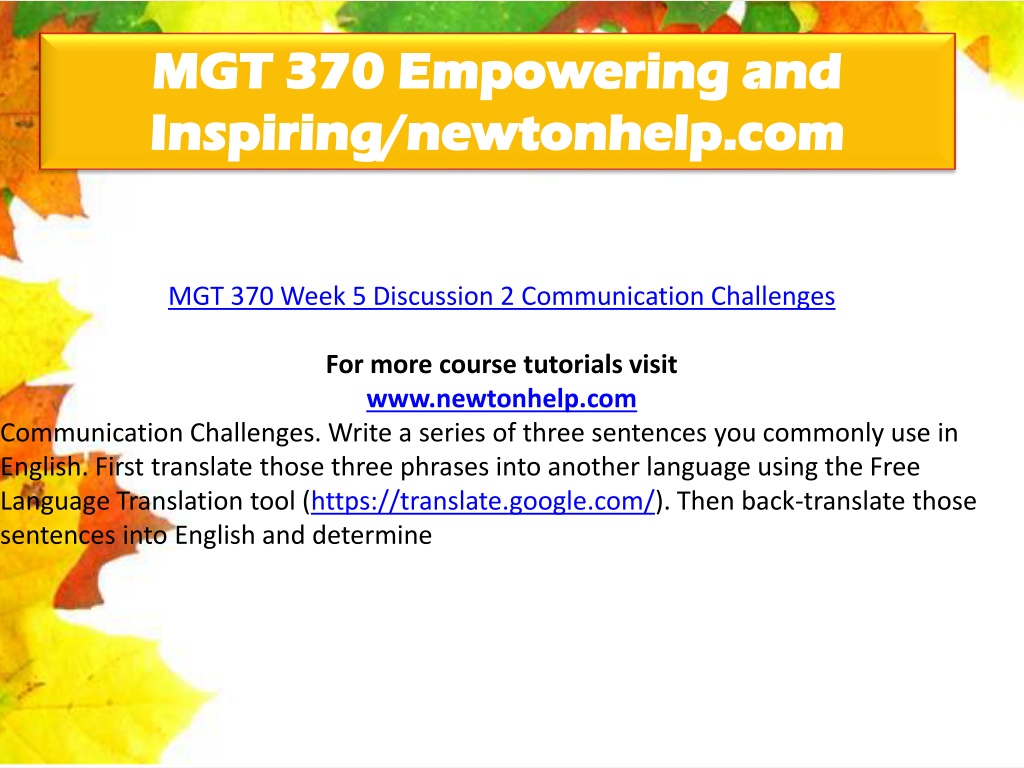 MGT 370 Empowering and Inspiring/newtonhelp.com

MGT 370 Week 5 Discussion 2 Communication Challenges

For more course tutorials visit
www.newtonhelp.com

Communication Challenges. Write a series of three sentences you commonly use in English. First translate those three phrases into another language using the Free Language Translation tool (https://translate.google.com/). Then back-translate those sentences into English and determine